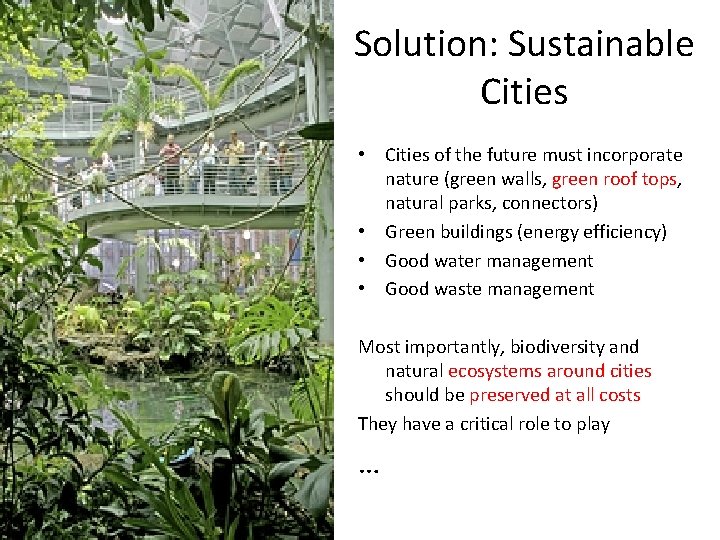 Solution: Sustainable Cities

• Cities of the future must incorporate nature (green walls, green roof tops, natural parks, connectors)
• Green buildings (energy efficiency)
• Good water management
• Good waste management

Most importantly, biodiversity and natural ecosystems around cities should be preserved at all costs

They have a critical role to play

...